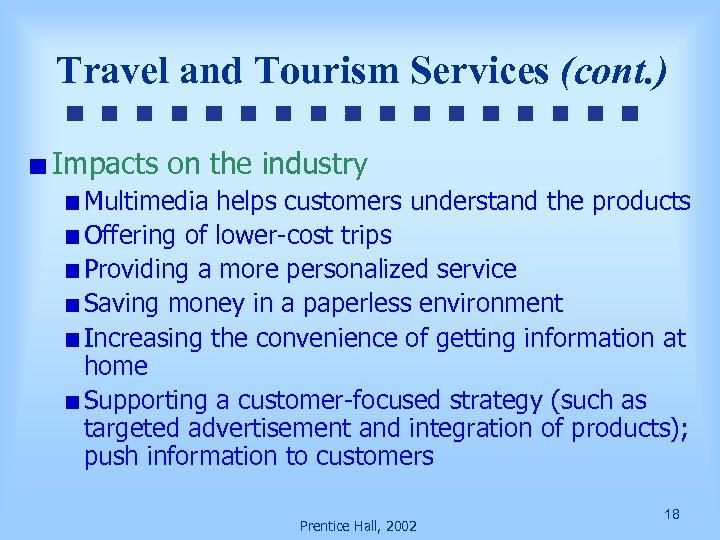 Travel and Tourism Services (cont.)

Impacts on the industry

Multimedia helps customers understand the products

Offering of lower-cost trips

Providing a more personalized service

Saving money in a paperless environment

Increasing the convenience of getting information at home

Supporting a customer-focused strategy (such as targeted advertisement and integration of products); push information to customers

Prentice Hall, 2002

18